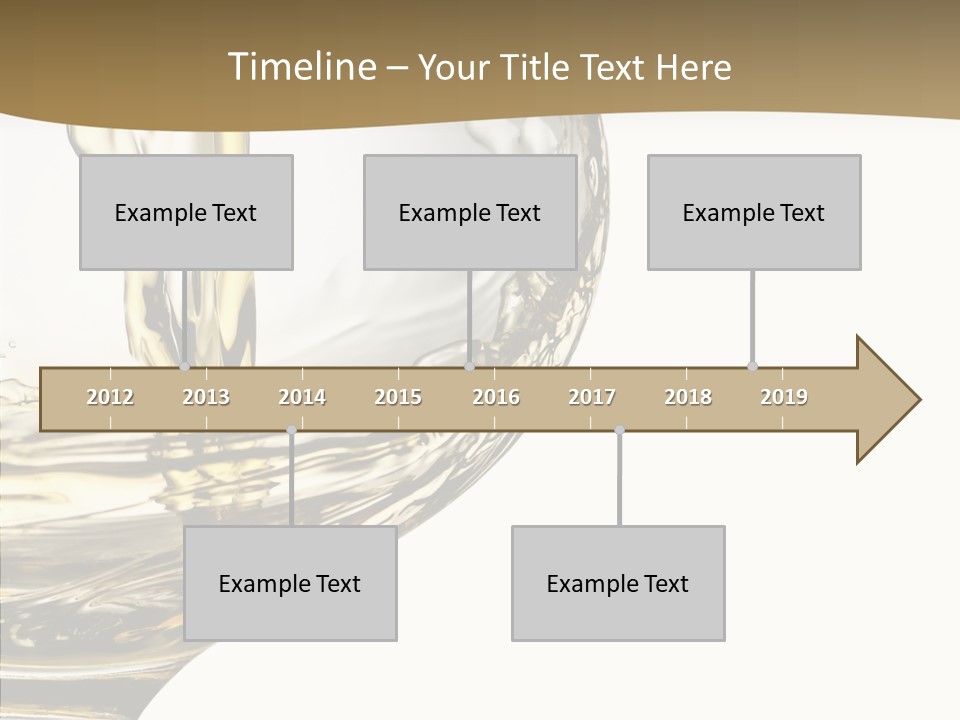 Timeline – Your Title Text Here

Example Text

Example Text

Example Text

2012 2013 2014 2015 2016 2017 2018 2019

Example Text

Example Text